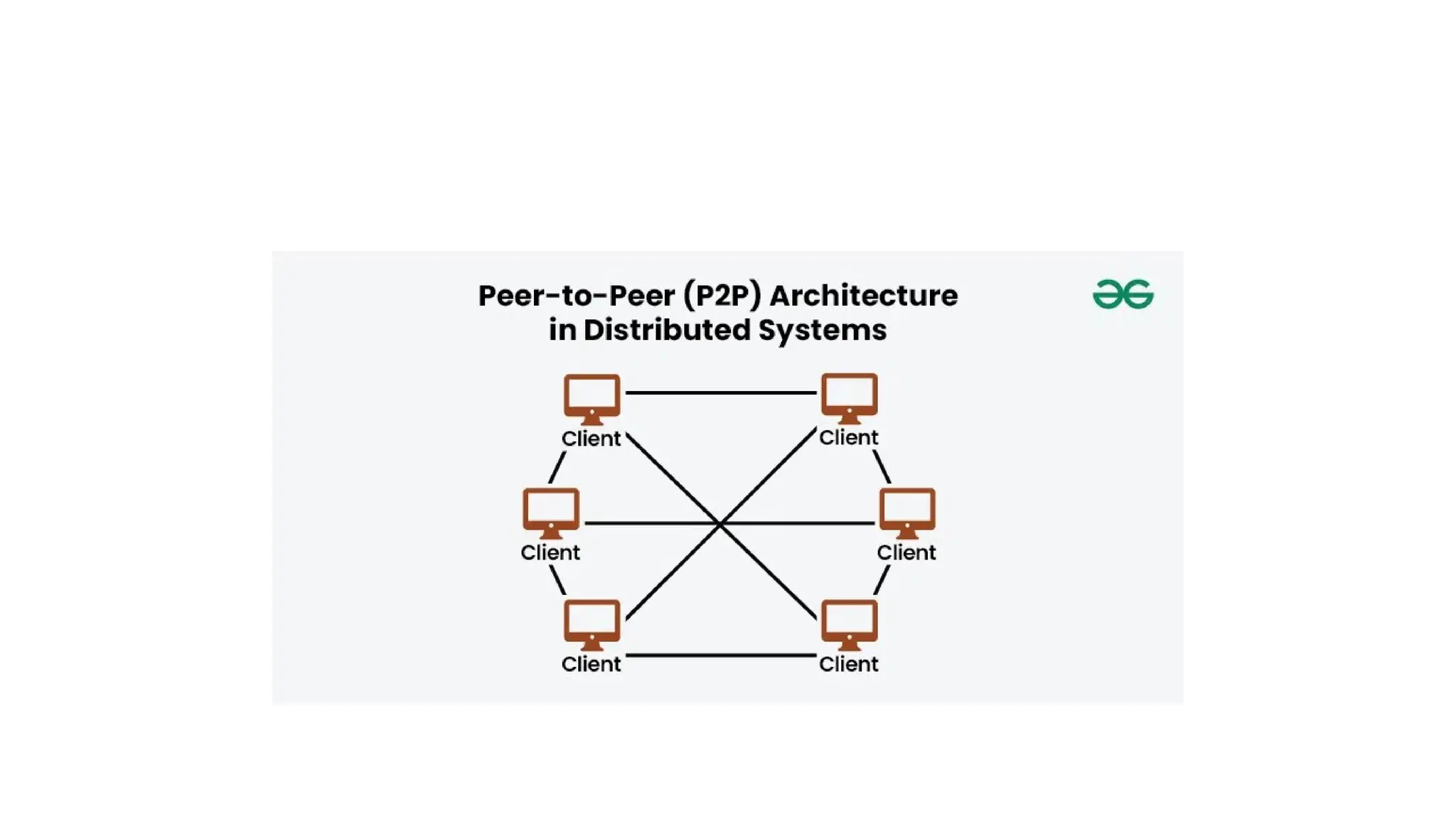 Peer-to-Peer (P2P) Architecture in Distributed Systems

Client
Client
Client
Client
Client
Client